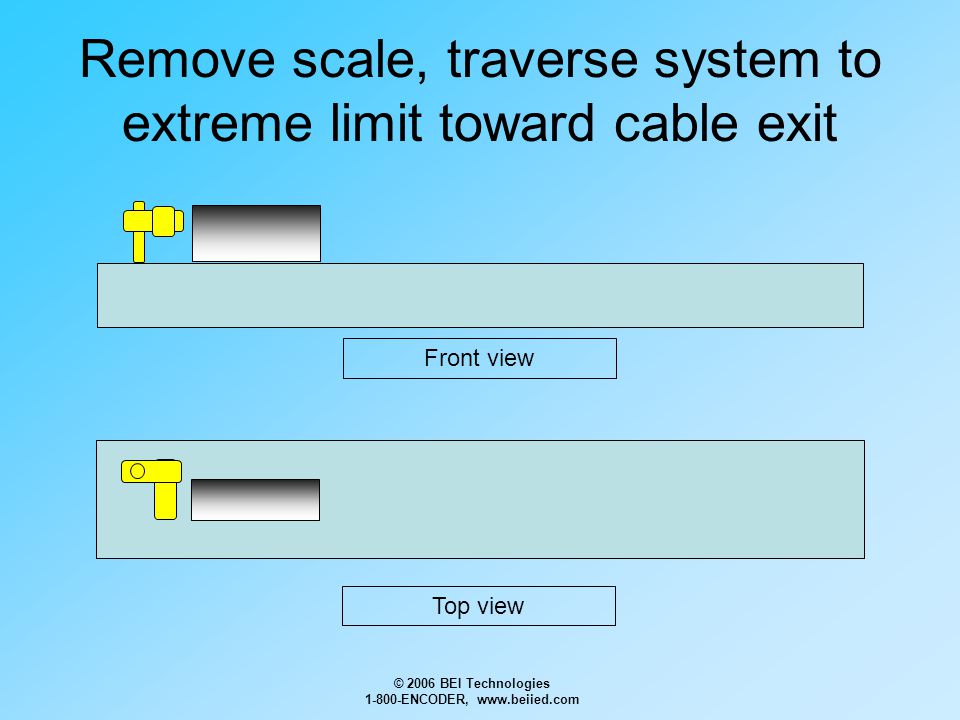 Remove scale, traverse system to extreme limit toward cable exit

Front view

Top view

© 2006 BEI Technologies
1-800-ENCODER, www.beiied.com